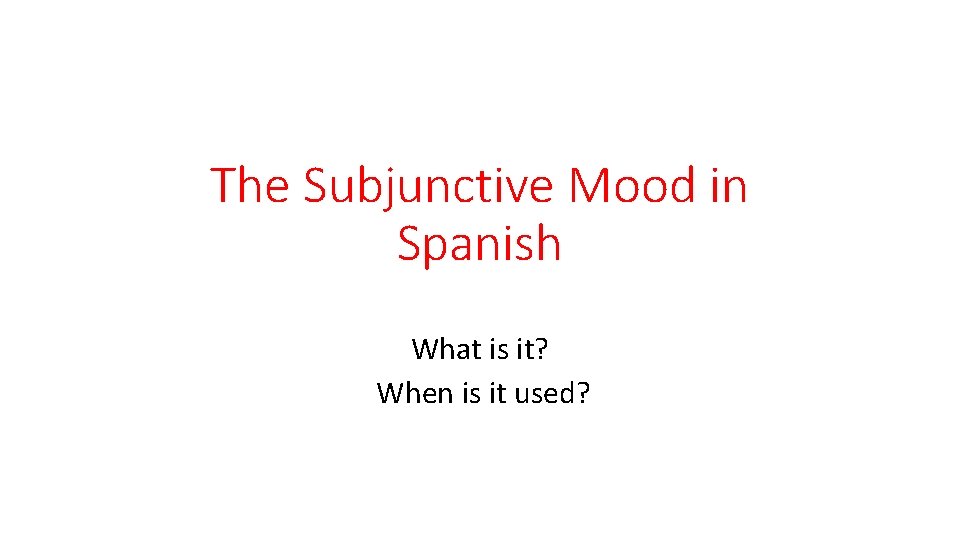 The Subjunctive Mood in Spanish

What is it?
When is it used?